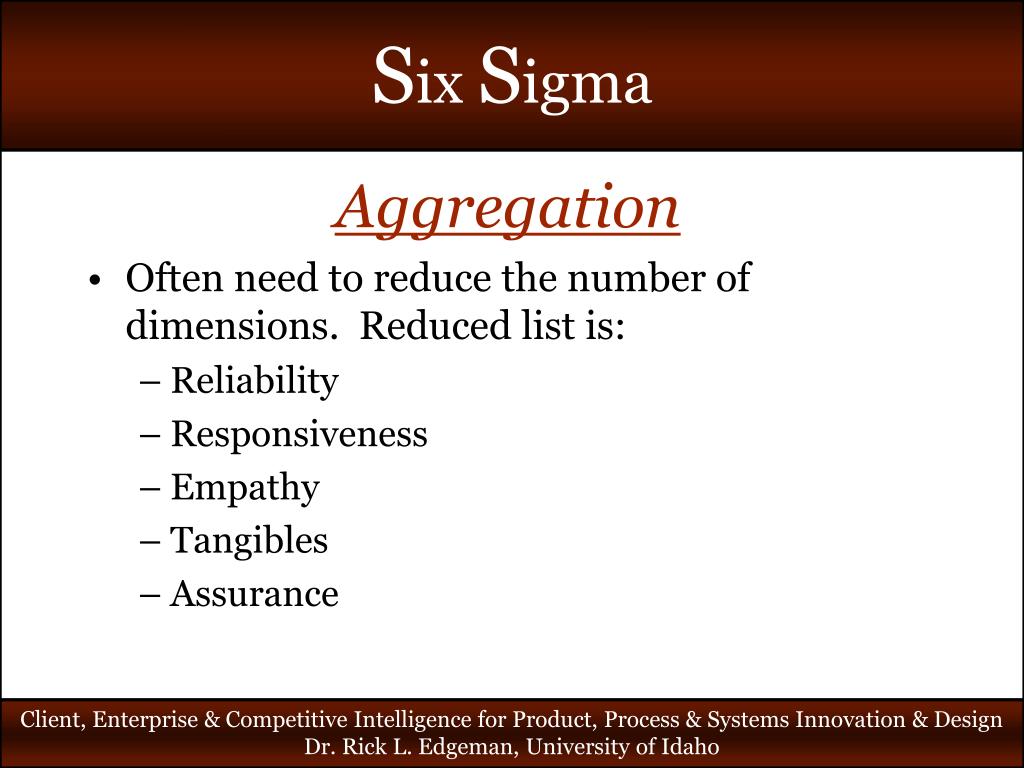 Six Sigma

Aggregation

• Often need to reduce the number of dimensions.  Reduced list is:
– Reliability
– Responsiveness
– Empathy
– Tangibles
– Assurance

Client, Enterprise & Competitive Intelligence for Product, Process & Systems Innovation & Design
Dr. Rick L. Edgeman, University of Idaho